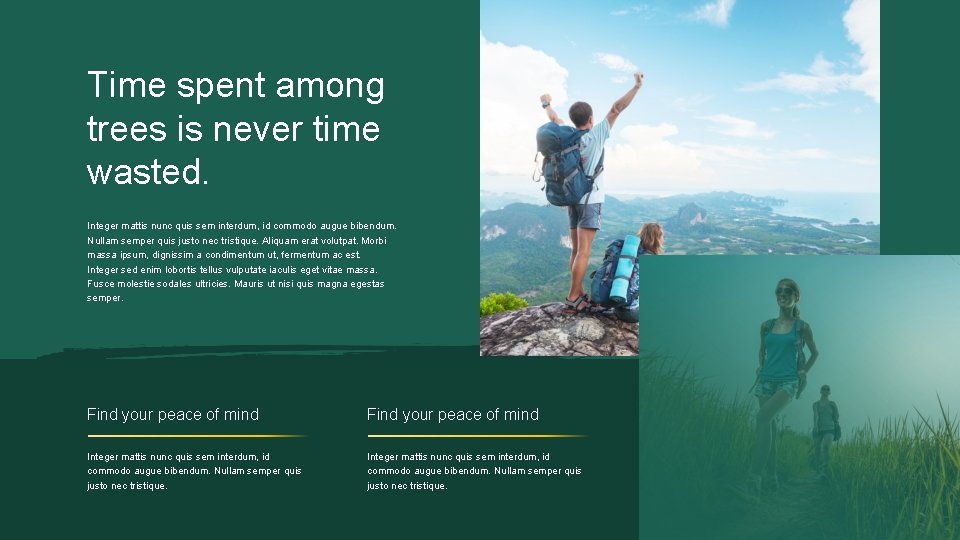 Time spent among trees is never time wasted.

Integer mattis nunc quis sem interdum, id commodo augue bibendum. Nullam semper quis justo nec tristique. Aliquam erat volutpat. Morbi massa ipsum, dignissim a condimentum ut, fermentum ac est. Integer sed enim lobortis tellus vulputate iaculis eget vitae massa. Fusce molestie sodales ultricies. Mauris ut nisi quis magna egestas semper.

Find your peace of mind

Integer mattis nunc quis sem interdum, id commodo augue bibendum. Nullam semper quis justo nec tristique.

Find your peace of mind

Integer mattis nunc quis sem interdum, id commodo augue bibendum. Nullam semper quis justo nec tristique.